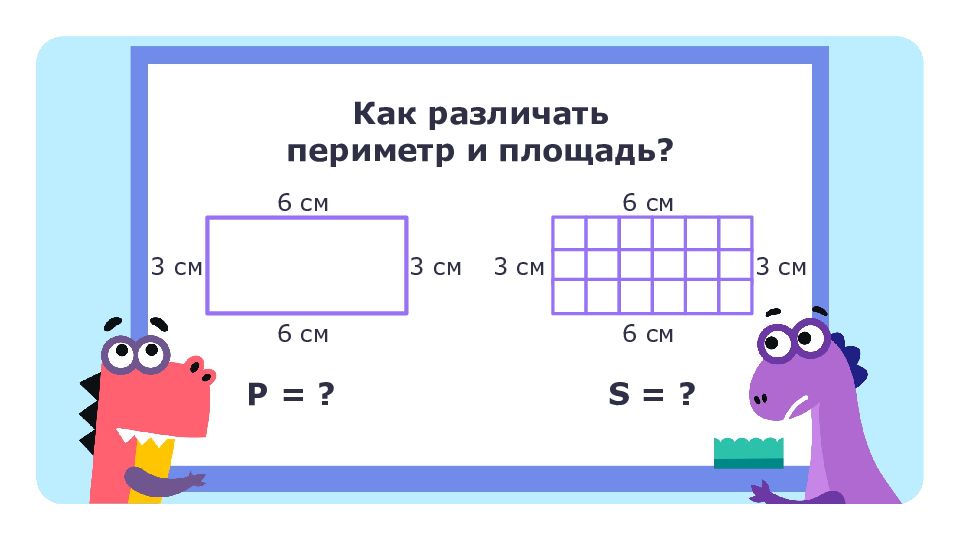 Как различать периметр и площадь?

6 см

3 см

3 см

6 см

P = ?

6 см

3 см

3 см

6 см

S = ?